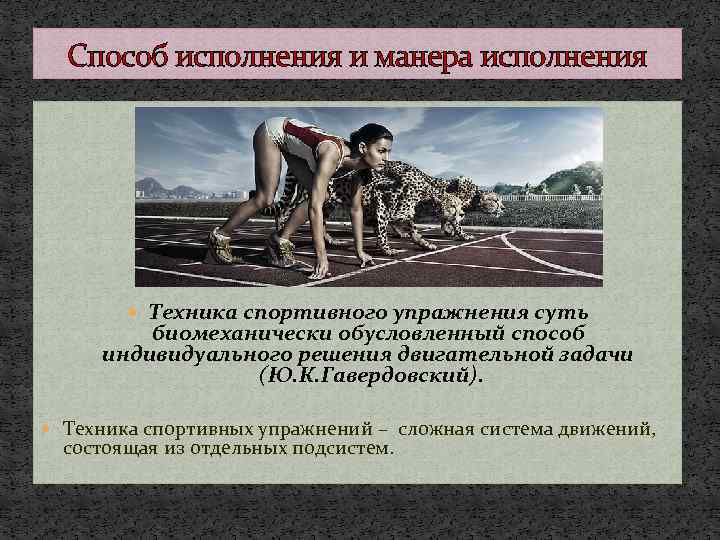 Способ исполнения и манера исполнения

Техника спортивного упражнения суть биомеханически обусловленный способ индивидуального решения двигательной задачи (Ю.К.Гавердовский).

Техника спортивных упражнений – сложная система движений, состоящая из отдельных подсистем.